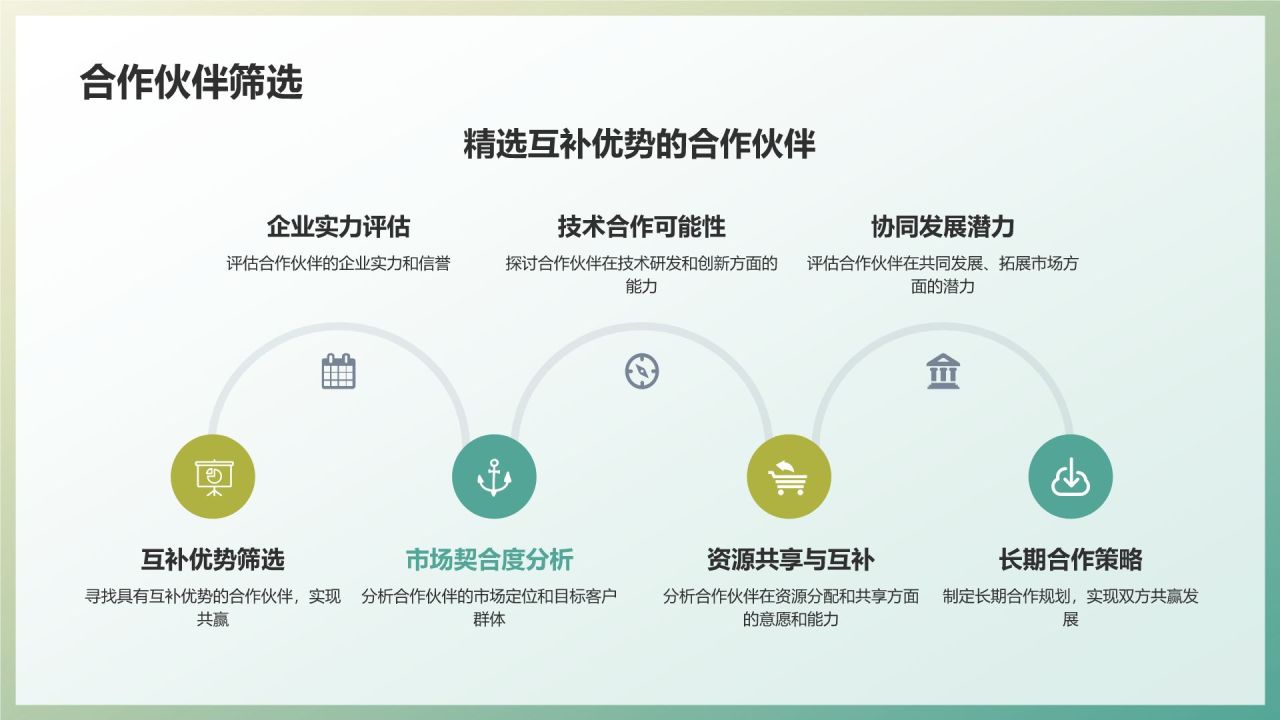 合作伙伴筛选

精选互补优势的合作伙伴

企业实力评估
评估合作伙伴的企业实力和信誉

技术合作可能性
探讨合作伙伴在技术研发和创新方面的能力

协同发展潜力
评估合作伙伴在共同发展、拓展市场方面的潜力

互补优势筛选
寻找具有互补优势的合作伙伴，实现共赢

市场契合度分析
分析合作伙伴的市场定位和目标客户群体

资源共享与互补
分析合作伙伴在资源分配和共享方面的意愿和能力

长期合作策略
制定长期合作规划，实现双方共赢发展